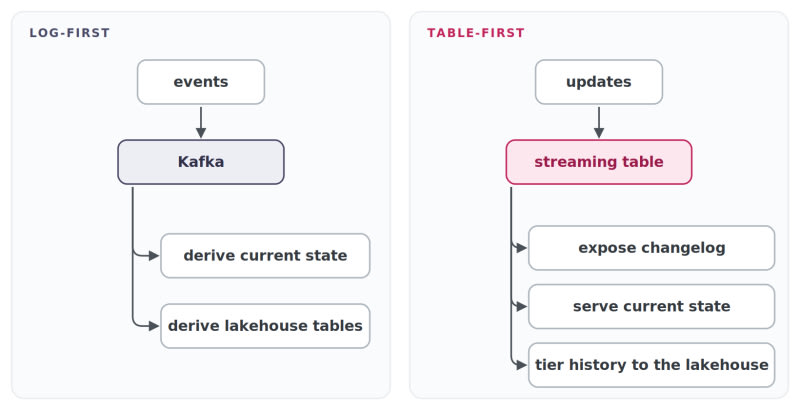 LOG-FIRST

events

Kafka

derive current state

derive lakehouse tables

TABLE-FIRST

updates

streaming table

expose changelog

serve current state

tier history to the lakehouse